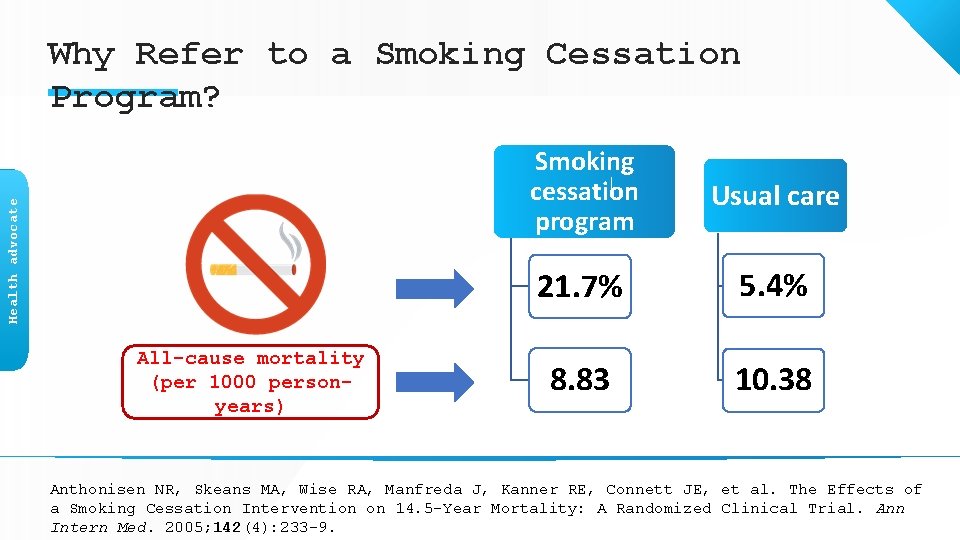 Why Refer to a Smoking Cessation Program?

Health advocate

All-cause mortality (per 1000 person-years)

Smoking cessation program

21.7%

8.83

Usual care

5.4%

10.38

Anthonisen NR, Skeans MA, Wise RA, Manfreda J, Kanner RE, Connett JE, et al. The Effects of a Smoking Cessation Intervention on 14.5-Year Mortality: A Randomized Clinical Trial. Ann Intern Med. 2005;142(4):233-9.